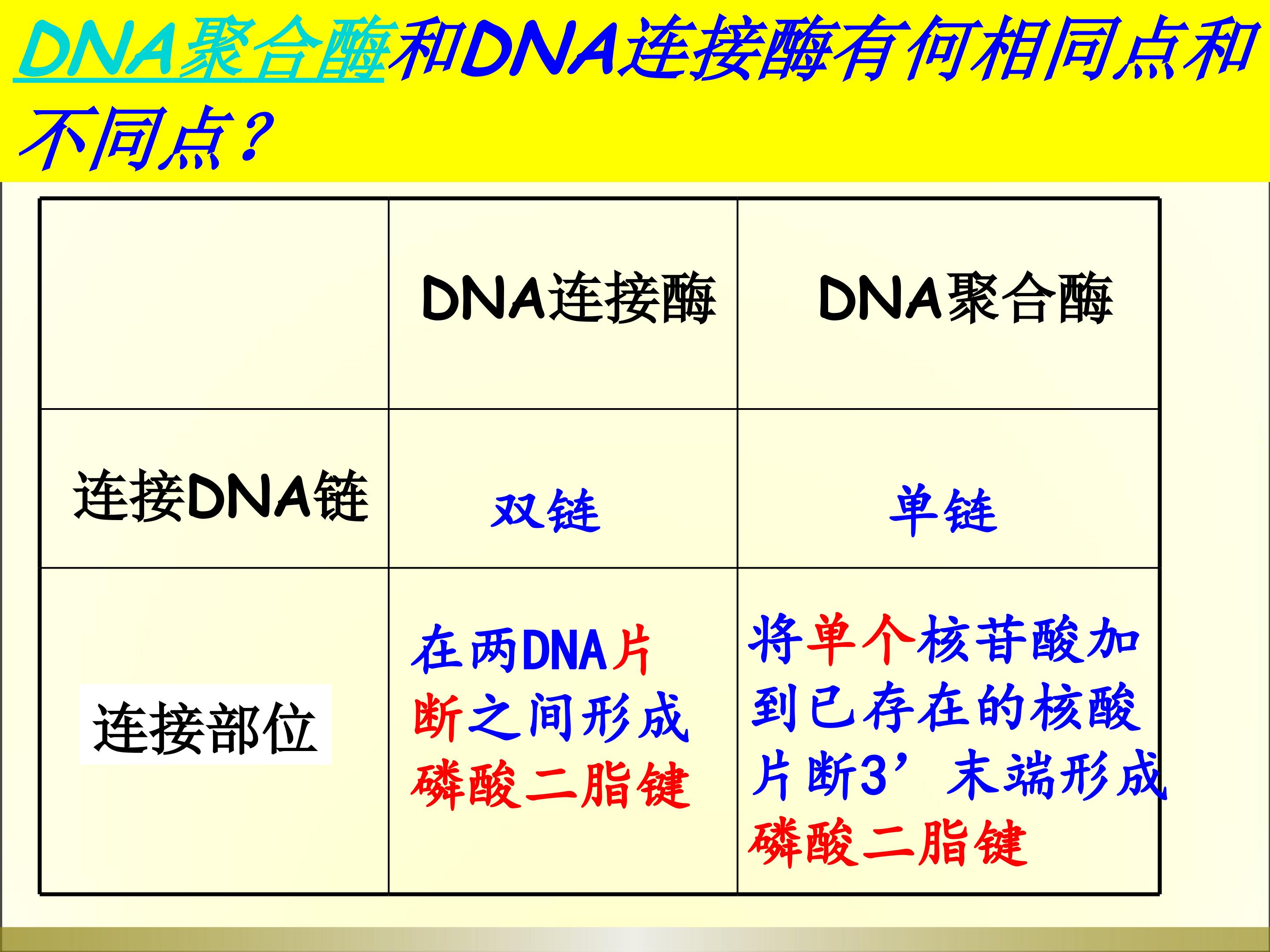 DNA聚合酶和DNA连接酶有何相同点和不同点？

|  | DNA连接酶 | DNA聚合酶 |
|---|---|---|
| 连接DNA链 | 双链 | 单链 |
| 连接部位 | 在两DNA片断之间形成磷酸二脂键 | 将单个核苷酸加到已存在的核酸片断3’末端形成磷酸二脂键 |